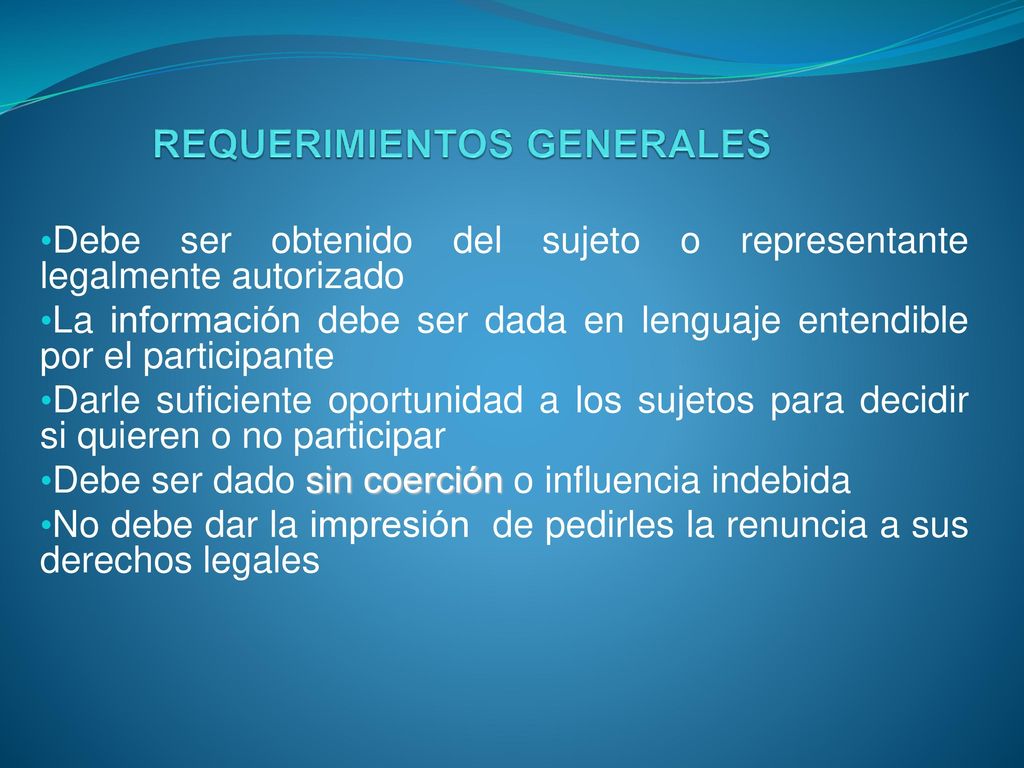 REQUERIMIENTOS GENERALES

•Debe ser obtenido del sujeto o representante legalmente autorizado

•La información debe ser dada en lenguaje entendible por el participante

•Darle suficiente oportunidad a los sujetos para decidir si quieren o no participar

•Debe ser dado sin coerción o influencia indebida

•No debe dar la impresión de pedirles la renuncia a sus derechos legales